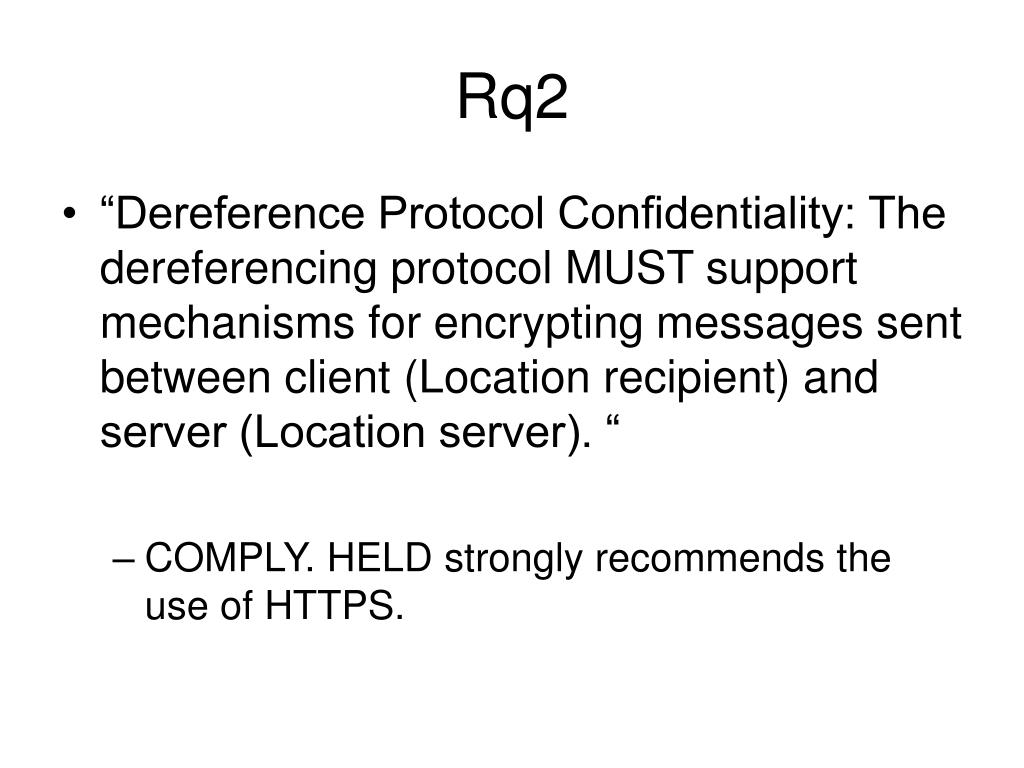 Rq2

• “Dereference Protocol Confidentiality: The dereferencing protocol MUST support mechanisms for encrypting messages sent between client (Location recipient) and server (Location server). “

– COMPLY. HELD strongly recommends the use of HTTPS.